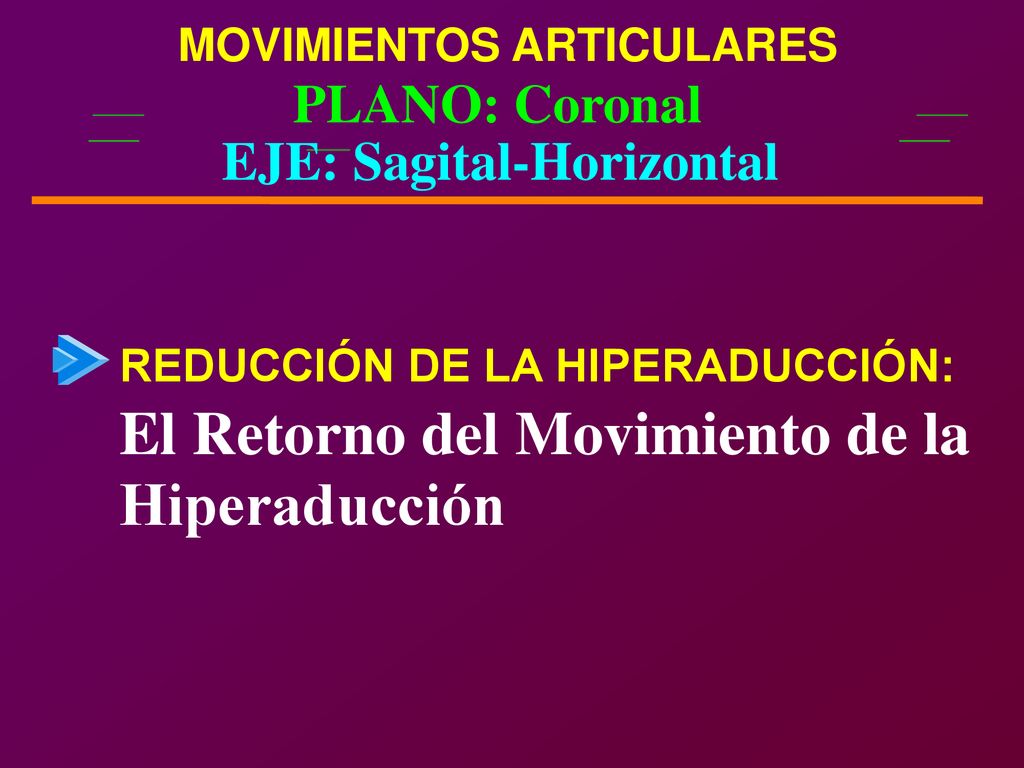 MOVIMIENTOS ARTICULARES
PLANO: Coronal
EJE: Sagital-Horizontal

REDUCCIÓN DE LA HIPERADUCCIÓN:
El Retorno del Movimiento de la Hiperaducción